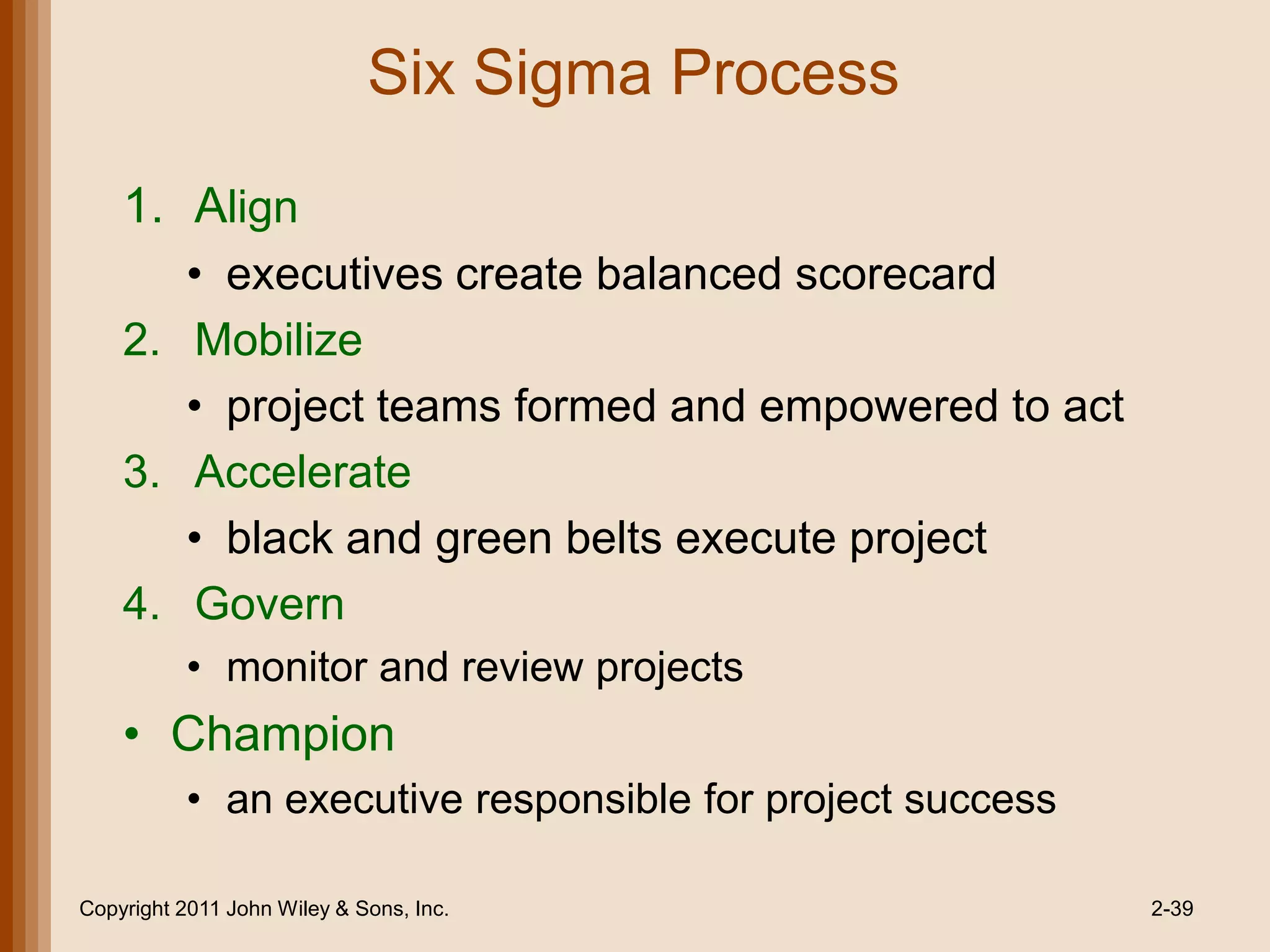 Six Sigma Process

1. Align
  • executives create balanced scorecard
2. Mobilize
  • project teams formed and empowered to act
3. Accelerate
  • black and green belts execute project
4. Govern
  • monitor and review projects
• Champion
  • an executive responsible for project success

Copyright 2011 John Wiley & Sons, Inc.

2-39